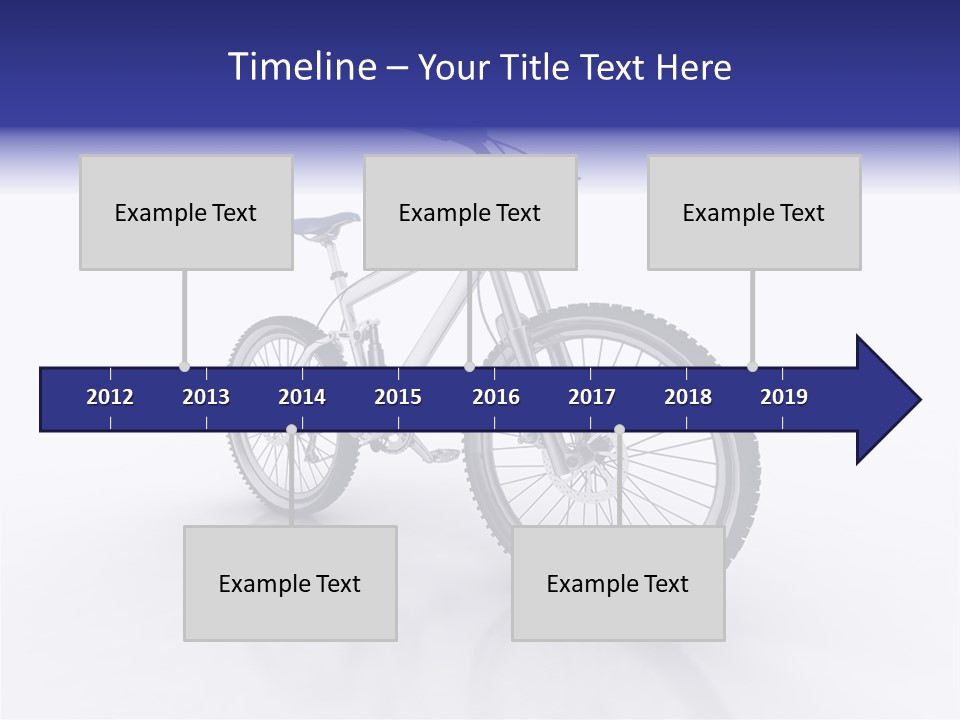 Timeline – Your Title Text Here

Example Text

Example Text

Example Text

2012 2013 2014 2015 2016 2017 2018 2019

Example Text

Example Text